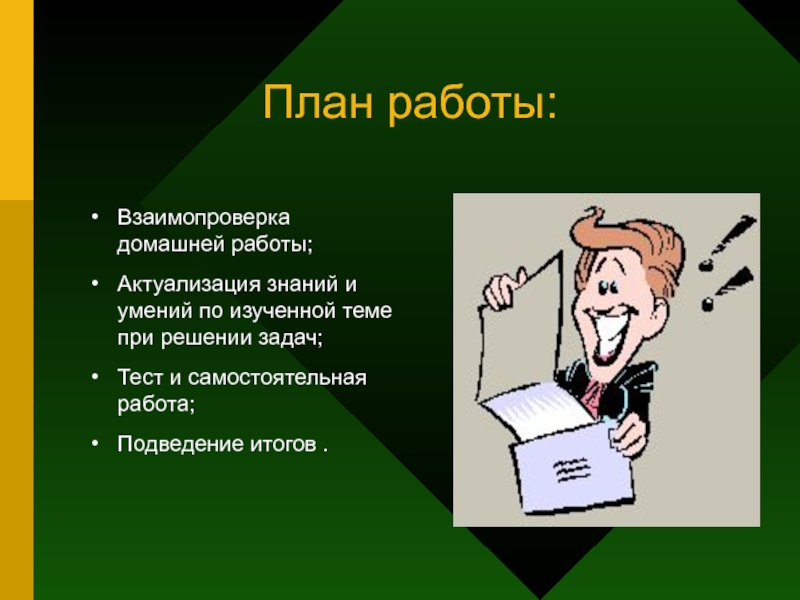 План работы:

• Взаимопроверка домашней работы;

• Актуализация знаний и умений по изученной теме при решении задач;

• Тест и самостоятельная работа;

• Подведение итогов .